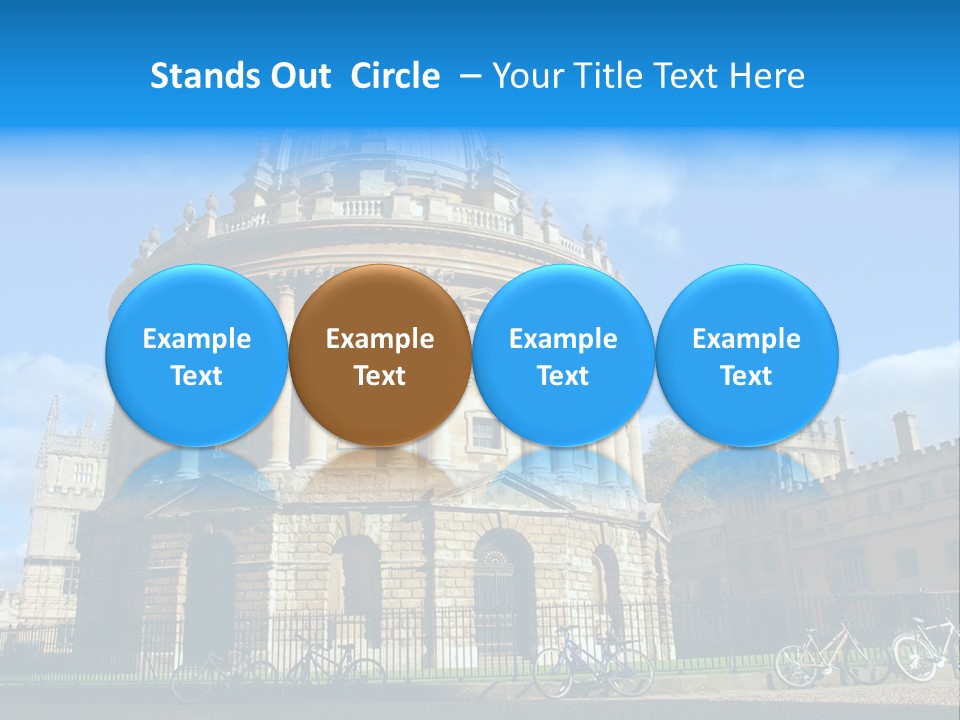 Stands Out Circle – Your Title Text Here

Example Text

Example Text

Example Text

Example Text